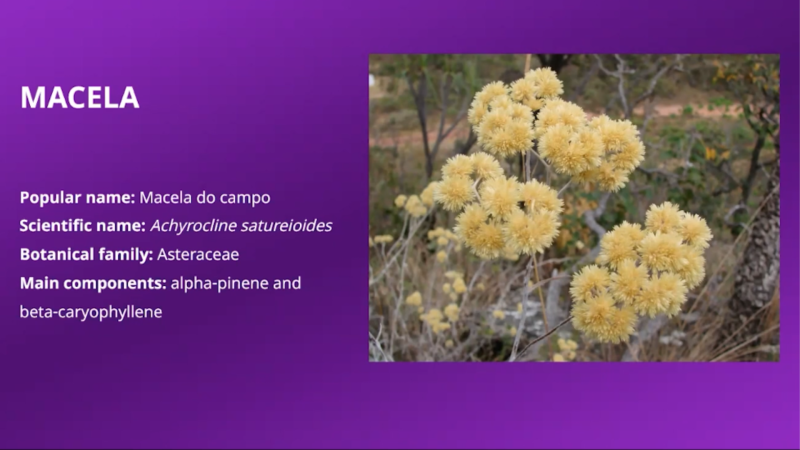 MACELA

Popular name: Macela do campo
Scientific name: Achyrocline satureioides
Botanical family: Asteraceae
Main components: alpha-pinene and beta-caryophyllene